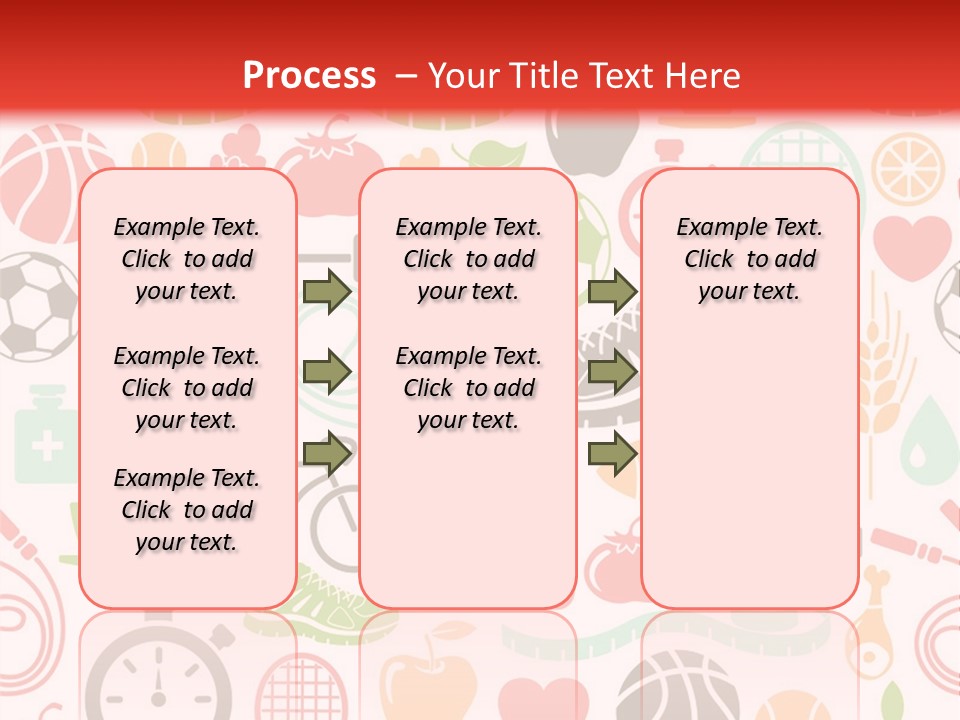 Process – Your Title Text Here

Example Text. Click to add your text.

Example Text. Click to add your text.

Example Text. Click to add your text.

Example Text. Click to add your text.

Example Text. Click to add your text.

Example Text. Click to add your text.